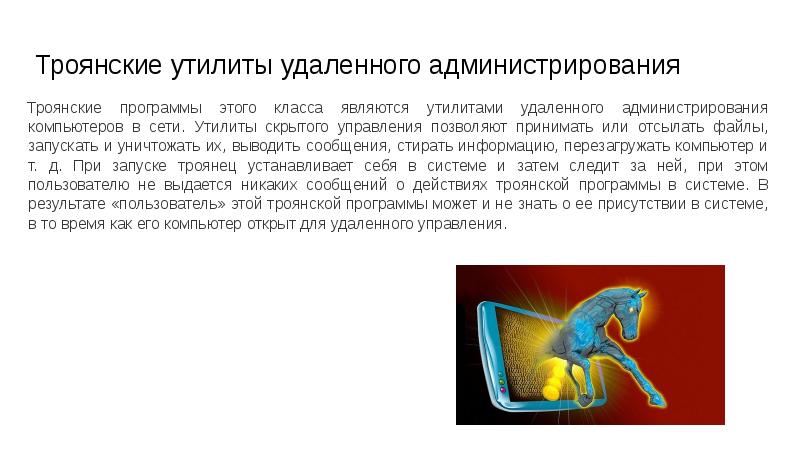 Троянские утилиты удаленного администрирования

Троянские программы этого класса являются утилитами удаленного администрирования компьютеров в сети. Утилиты скрытого управления позволяют принимать или отсылать файлы, запускать и уничтожать их, выводить сообщения, стирать информацию, перезагружать компьютер и т. д. При запуске троянец устанавливает себя в системе и затем следит за ней, при этом пользователю не выдается никаких сообщений о действиях троянской программы в системе. В результате «пользователь» этой троянской программы может и не знать о ее присутствии в системе, в то время как его компьютер открыт для удаленного управления.